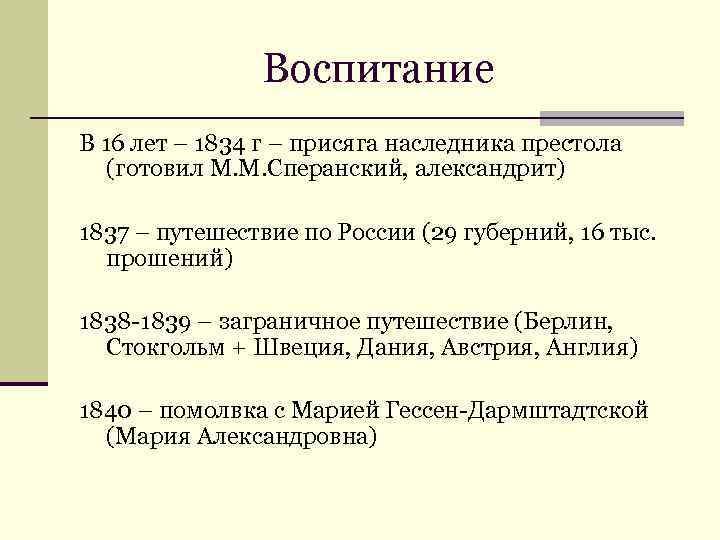 Воспитание

В 16 лет – 1834 г – присяга наследника престола (готовил М.М.Сперанский, александрит)

1837 – путешествие по России (29 губерний, 16 тыс. прошений)

1838-1839 – заграничное путешествие (Берлин, Стокгольм + Швеция, Дания, Австрия, Англия)

1840 – помолвка с Марией Гессен-Дармштадтской (Мария Александровна)